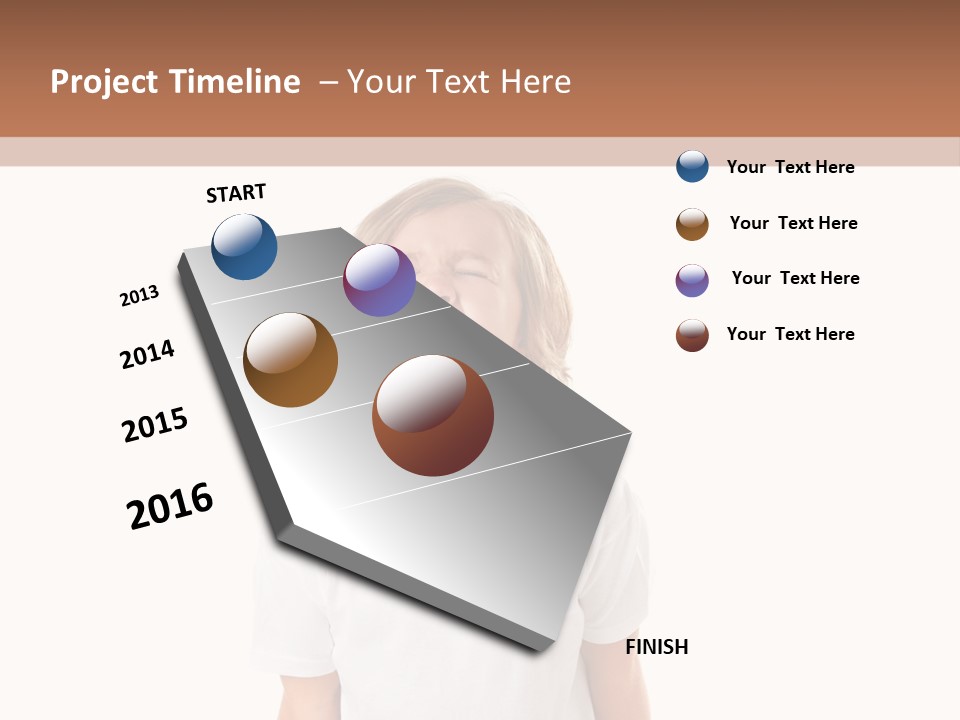 Project Timeline – Your Text Here

START

2013

2014

2015

2016

FINISH

Your Text Here

Your Text Here

Your Text Here

Your Text Here